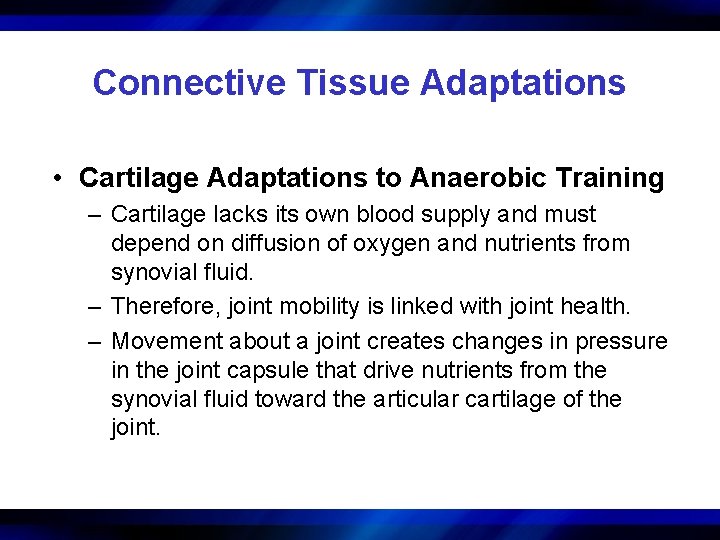 Connective Tissue Adaptations

• Cartilage Adaptations to Anaerobic Training

– Cartilage lacks its own blood supply and must depend on diffusion of oxygen and nutrients from synovial fluid.

– Therefore, joint mobility is linked with joint health.

– Movement about a joint creates changes in pressure in the joint capsule that drive nutrients from the synovial fluid toward the articular cartilage of the joint.